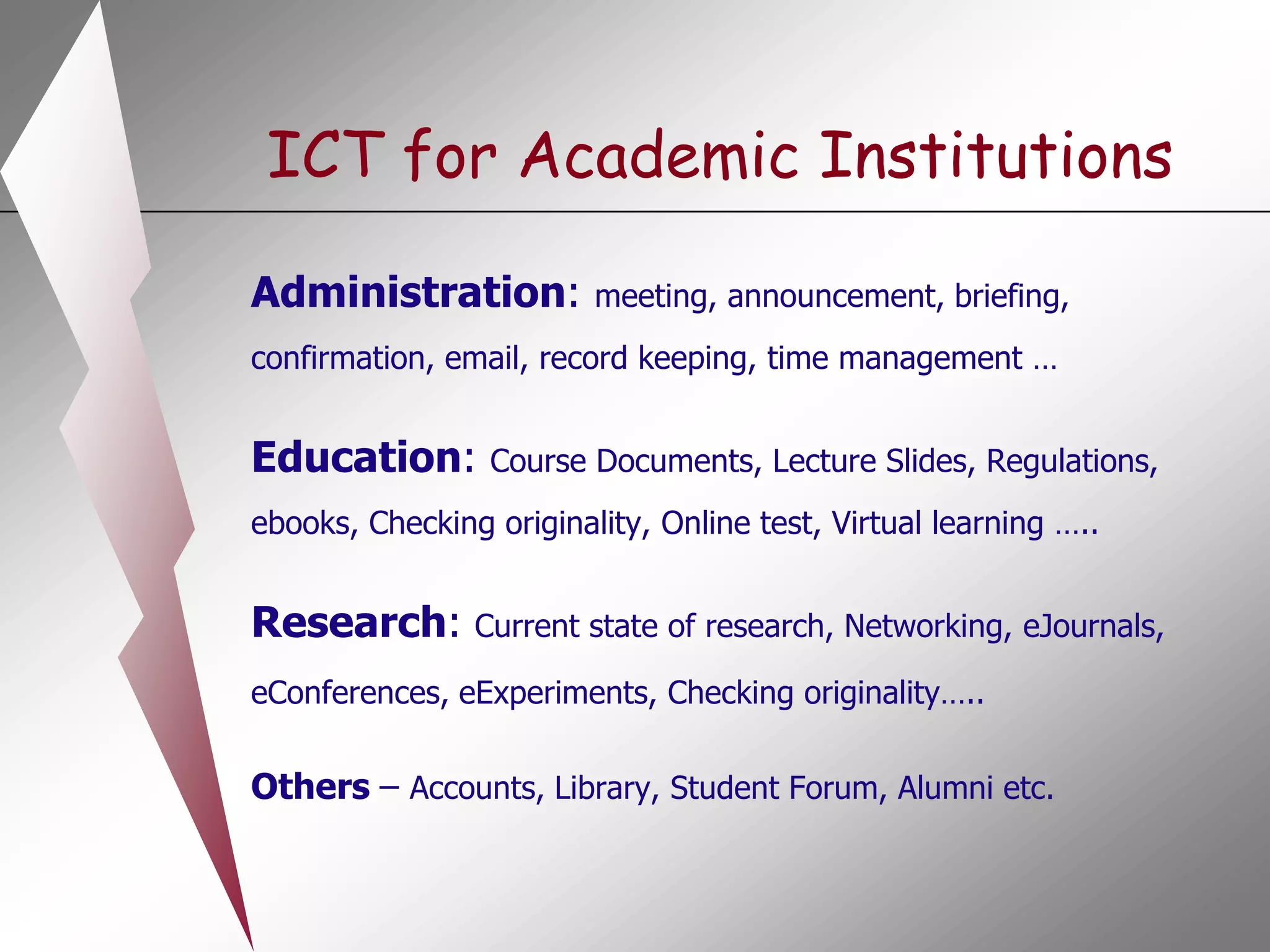 ICT for Academic Institutions

Administration: meeting, announcement, briefing, confirmation, email, record keeping, time management …

Education: Course Documents, Lecture Slides, Regulations, ebooks, Checking originality, Online test, Virtual learning …..

Research: Current state of research, Networking, eJournals, eConferences, eExperiments, Checking originality…..

Others – Accounts, Library, Student Forum, Alumni etc.